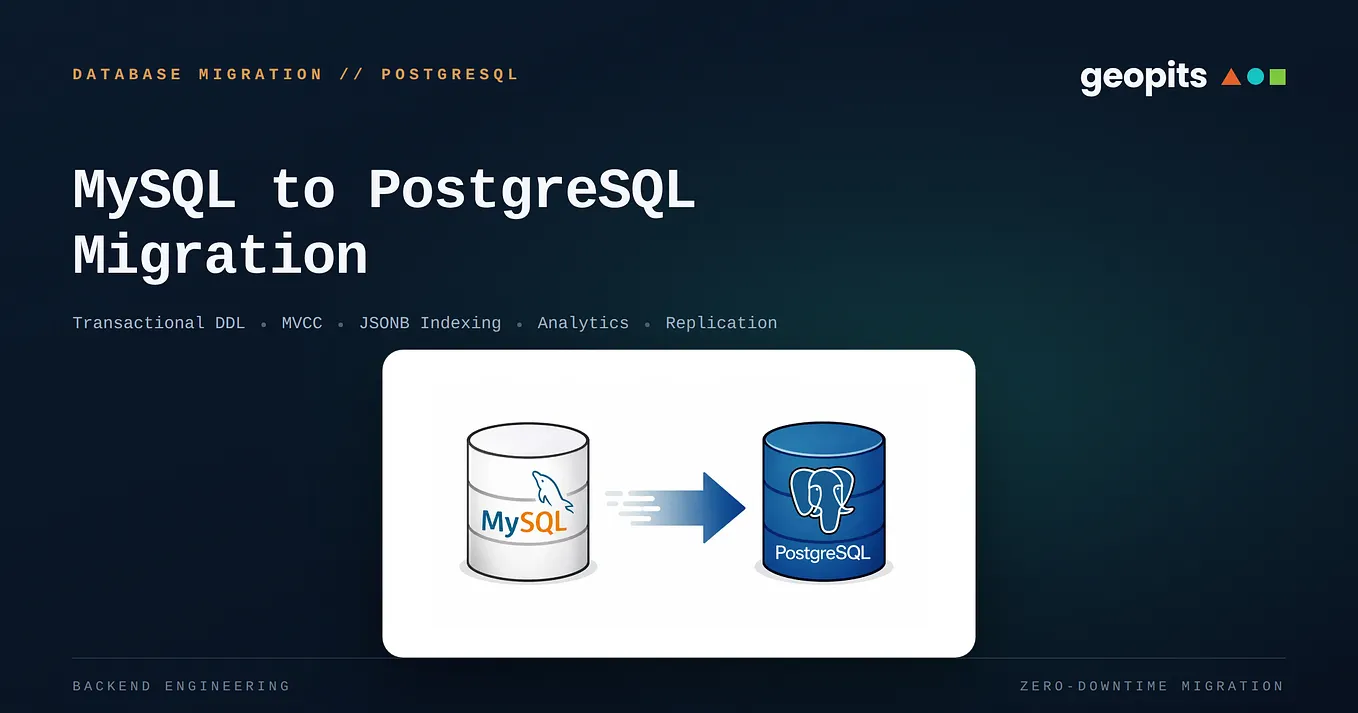 DATABASE MIGRATION // POSTGRESQL

geopits

MySQL to PostgreSQL Migration

Transactional DDL • MVCC • JSONB Indexing • Analytics • Replication

MySQL

PostgreSQL

BACKEND ENGINEERING

ZERO-DOWNTIME MIGRATION